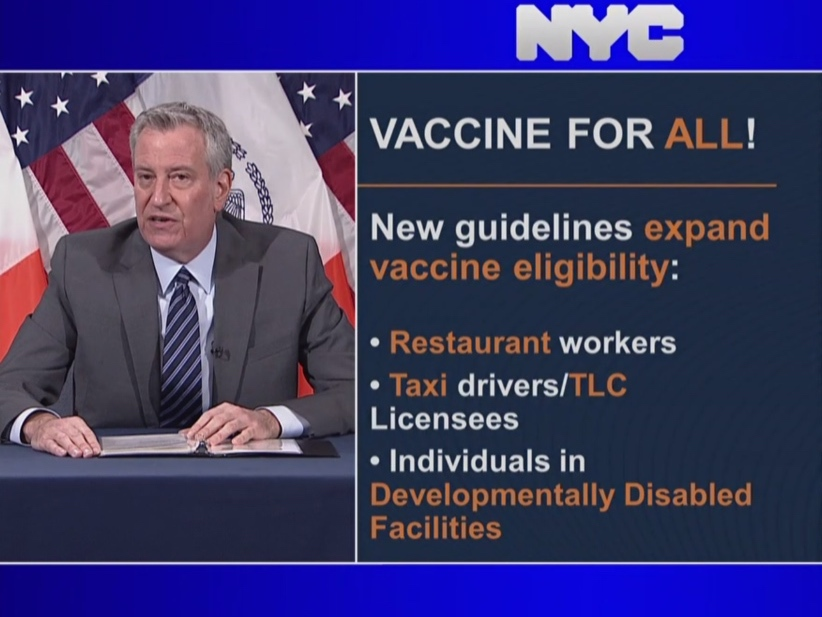 NYC

VACCINE FOR ALL!

New guidelines expand vaccine eligibility:

• Restaurant workers
• Taxi drivers/TLC Licensees
• Individuals in Developmentally Disabled Facilities